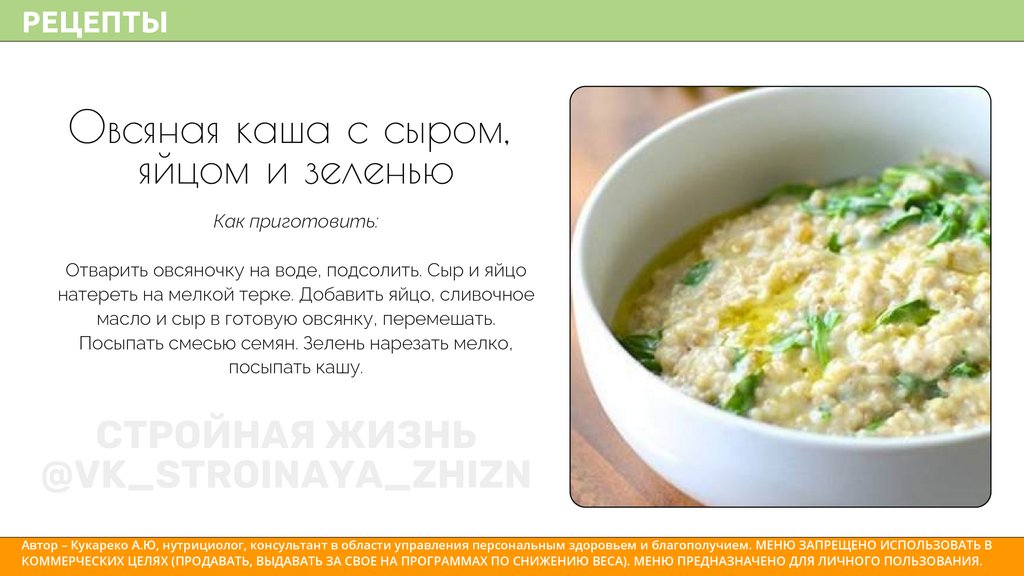 РЕЦЕПТЫ

Овсяная каша с сыром, яйцом и зеленью

Как приготовить:

Отварить овсяночку на воде, подсолить. Сыр и яйцо натереть на мелкой терке. Добавить яйцо, сливочное масло и сыр в готовую овсянку, перемешать. Посыпать смесью семян. Зелень нарезать мелко, посыпать кашу.

СТРОЙНАЯ ЖИЗНЬ
@VK_STROINAYA_ZHIZN

Автор – Кукареко А.Ю, нутрициолог, консультант в области управления персональным здоровьем и благополучием. МЕНЮ ЗАПРЕЩЕНО ИСПОЛЬЗОВАТЬ В КОММЕРЧЕСКИХ ЦЕЛЯХ (ПРОДАВАТЬ, ВЫДАВАТЬ ЗА СВОЕ НА ПРОГРАММАХ ПО СНИЖЕНИЮ ВЕСА). МЕНЮ ПРЕДНАЗНАЧЕНО ДЛЯ ЛИЧНОГО ПОЛЬЗОВАНИЯ.